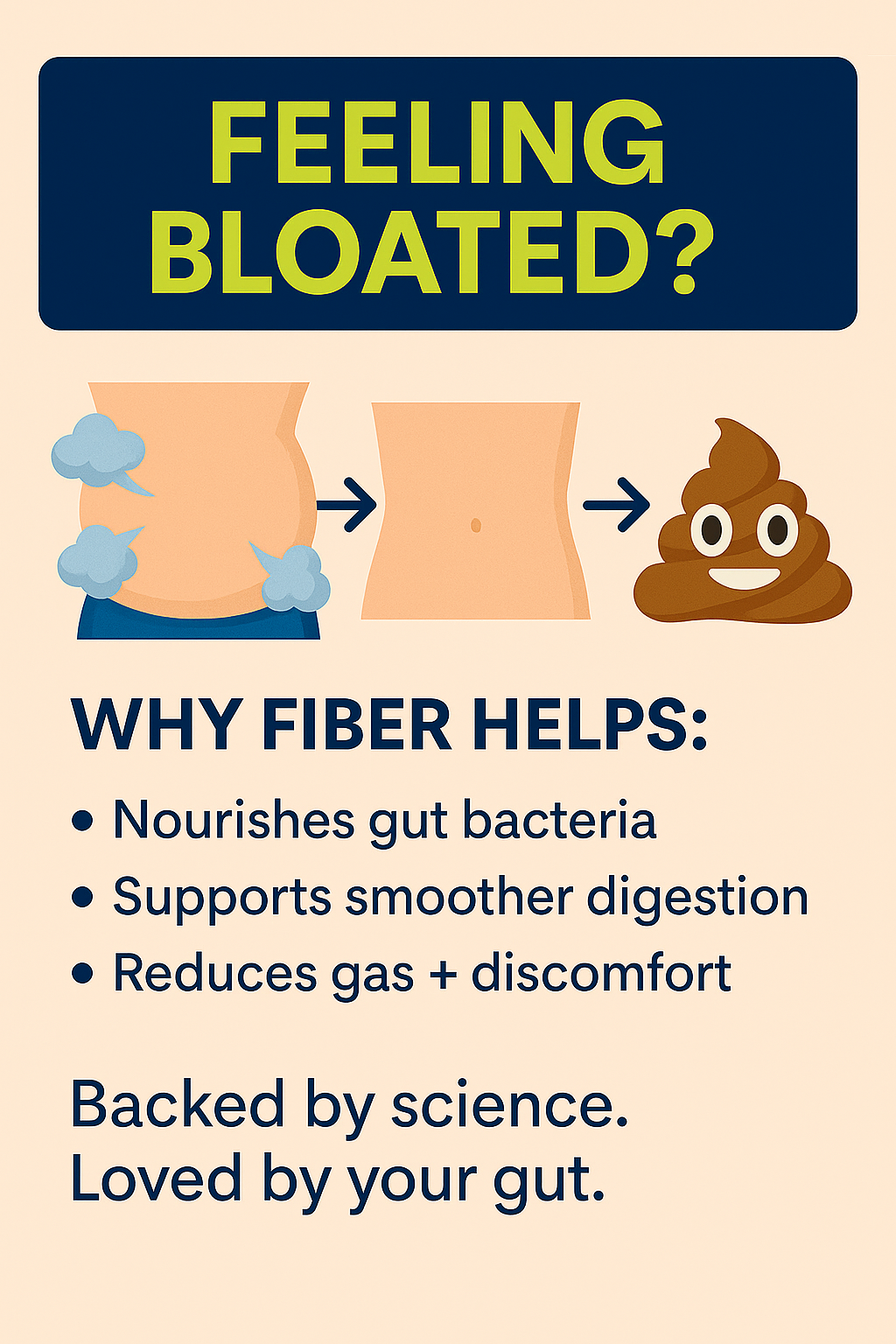 FEELING BLOATED?

WHY FIBER HELPS:

• Nourishes gut bacteria
• Supports smoother digestion
• Reduces gas + discomfort

Backed by science.
Loved by your gut.